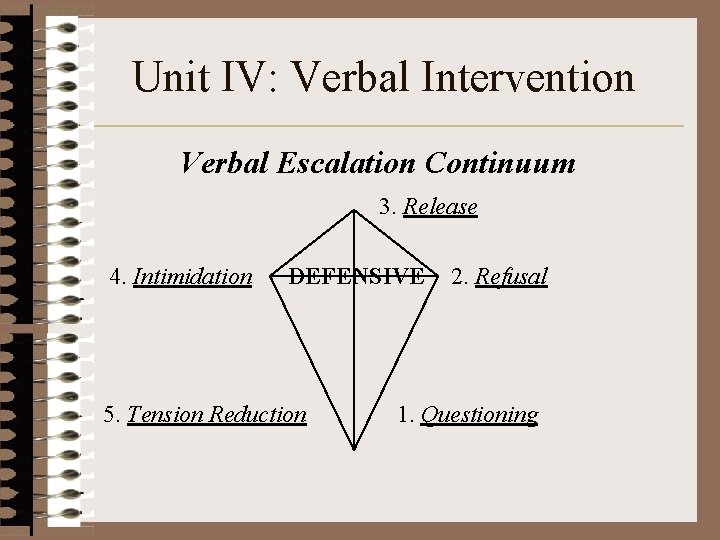 Unit IV: Verbal Intervention

Verbal Escalation Continuum

3. Release

4. Intimidation

DEFENSIVE

2. Refusal

5. Tension Reduction

1. Questioning